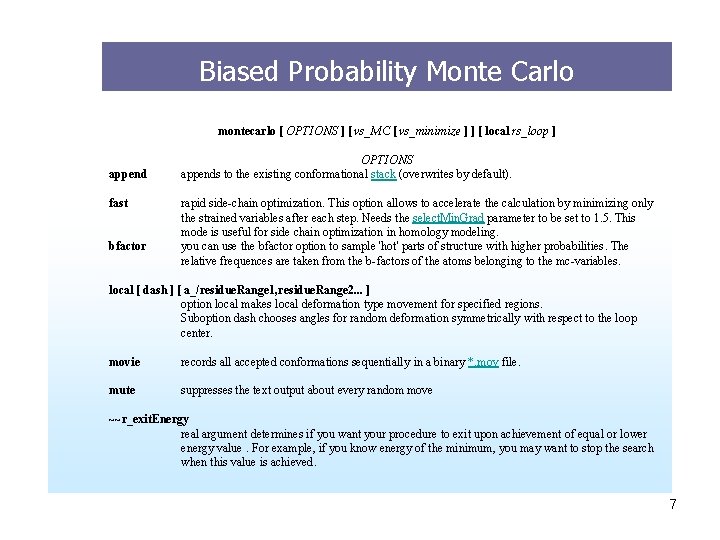 Biased Probability Monte Carlo

montecarlo [ OPTIONS ] [ vs_MC [ vs_minimize ] ] [ local rs_loop ]

OPTIONS

append appends to the existing conformational stack (overwrites by default).

fast rapid side-chain optimization. This option allows to accelerate the calculation by minimizing only the strained variables after each step. Needs the selectMinGrad parameter to be set to 1.5. This mode is useful for side chain optimization in homology modeling.

bfactor you can use the bfactor option to sample 'hot' parts of structure with higher probabilities. The relative frequences are taken from the b-factors of the atoms belonging to the mc-variables.

local [ dash ] [ a_/residueRange1,residueRange2... ]
option local makes local deformation type movement for specified regions.
Suboption dash chooses angles for random deformation symmetrically with respect to the loop center.

movie records all accepted conformations sequentially in a binary *.mov file.

mute suppresses the text output about every random move

~~r_exitEnergy
real argument determines if you want your procedure to exit upon achievement of equal or lower energy value . For example, if you know energy of the minimum, you may want to stop the search when this value is achieved.

7